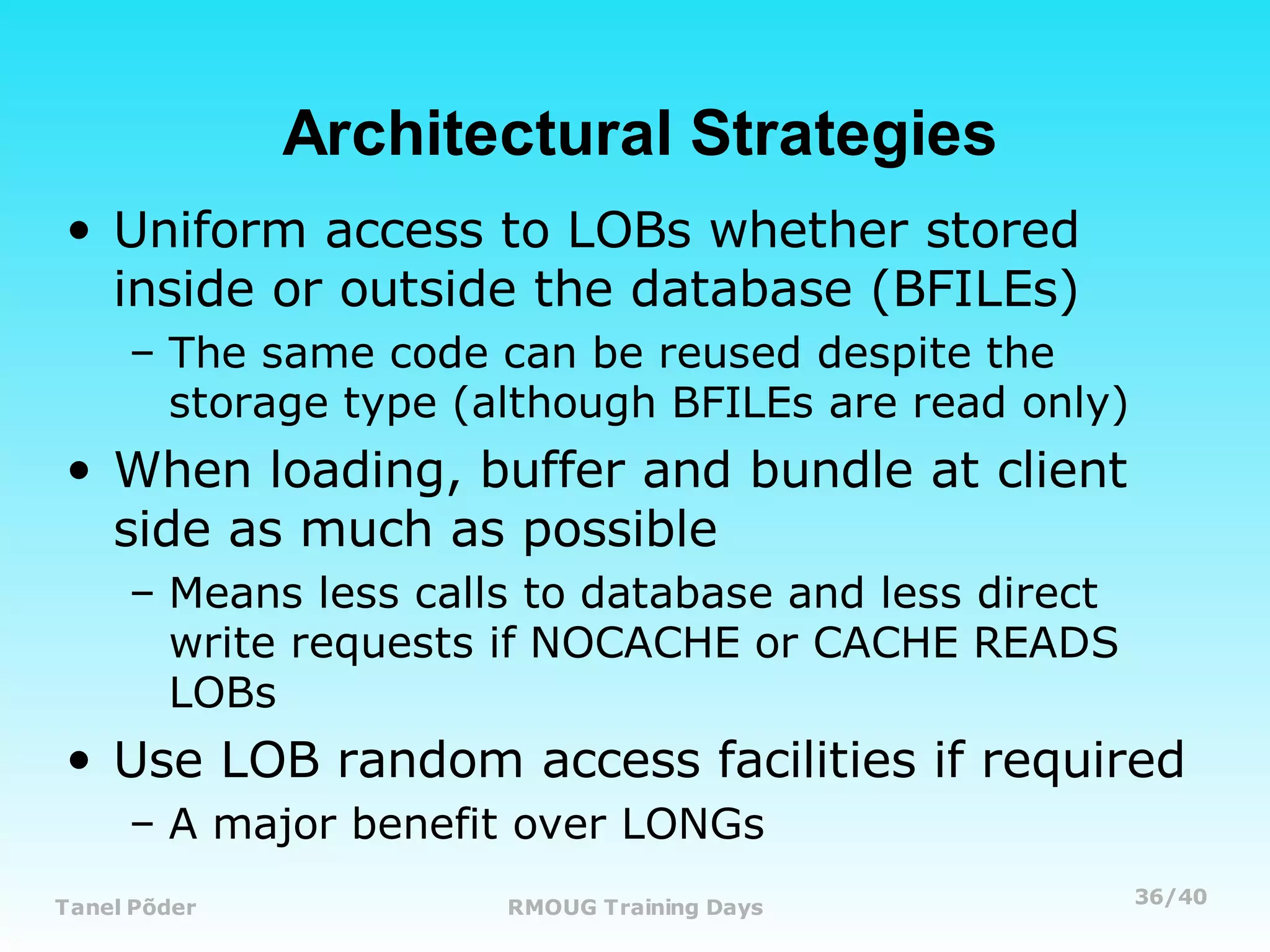 Architectural Strategies

• Uniform access to LOBs whether stored inside or outside the database (BFILEs)

– The same code can be reused despite the storage type (although BFILEs are read only)

• When loading, buffer and bundle at client side as much as possible

– Means less calls to database and less direct write requests if NOCACHE or CACHE READS LOBs

• Use LOB random access facilities if required

– A major benefit over LONGs

Tanel Põder

RMOUG Training Days

36/40